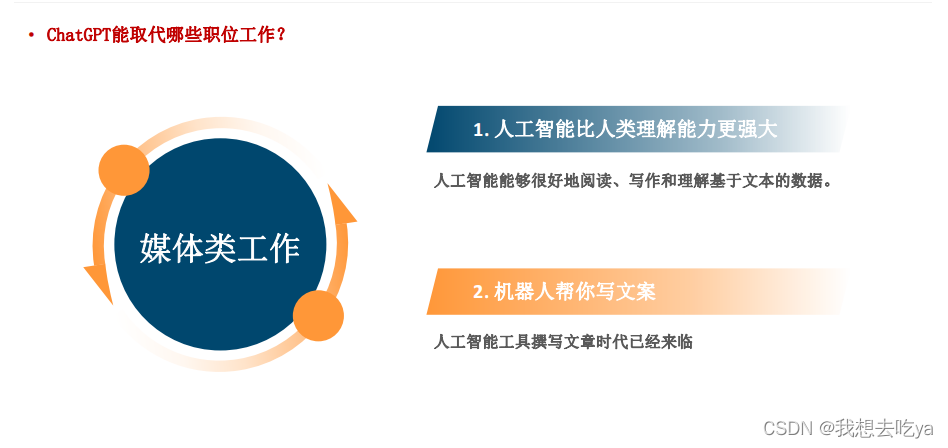 • ChatGPT能取代哪些职位工作？

媒体类工作

1. 人工智能比人类理解能力更强大

人工智能能够很好地阅读、写作和理解基于文本的数据。

2. 机器人帮你写文案

人工智能工具撰写文章时代已经来临

CSDN @我想去吃ya